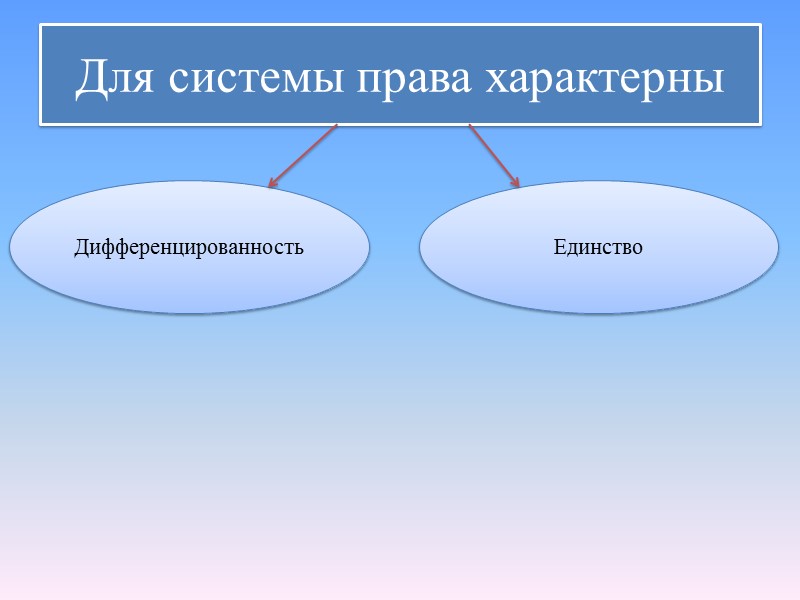 Для системы права характерны

Дифференцированность

Единство